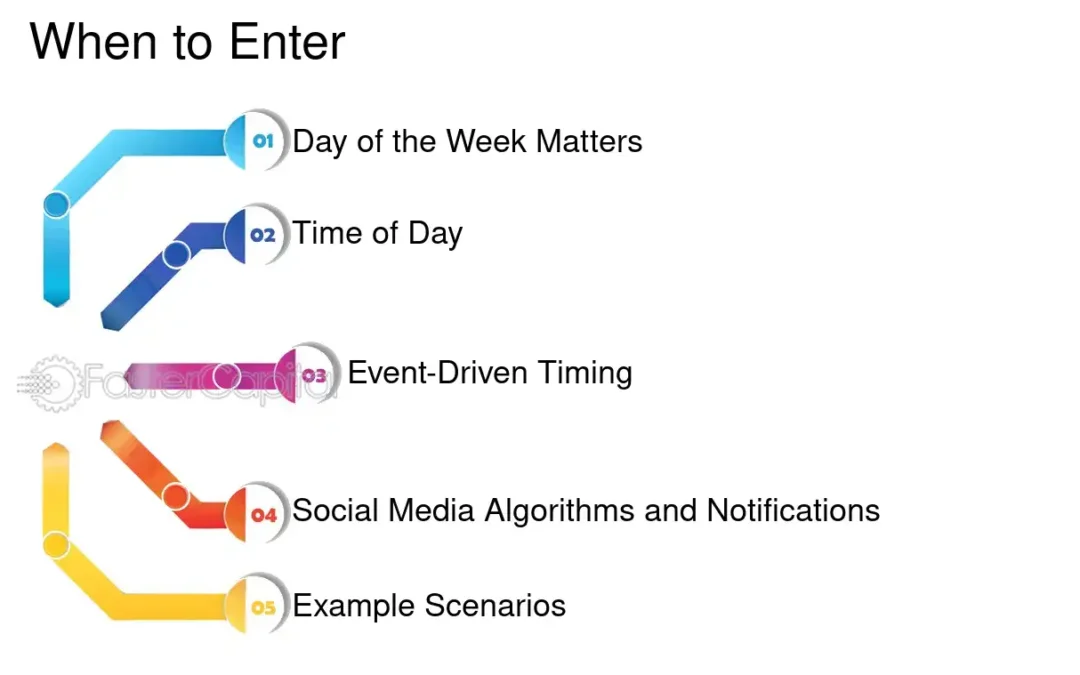 When to Enter

01 Day of the Week Matters

02 Time of Day

FasterCapital

03 Event-Driven Timing

04 Social Media Algorithms and Notifications

05 Example Scenarios